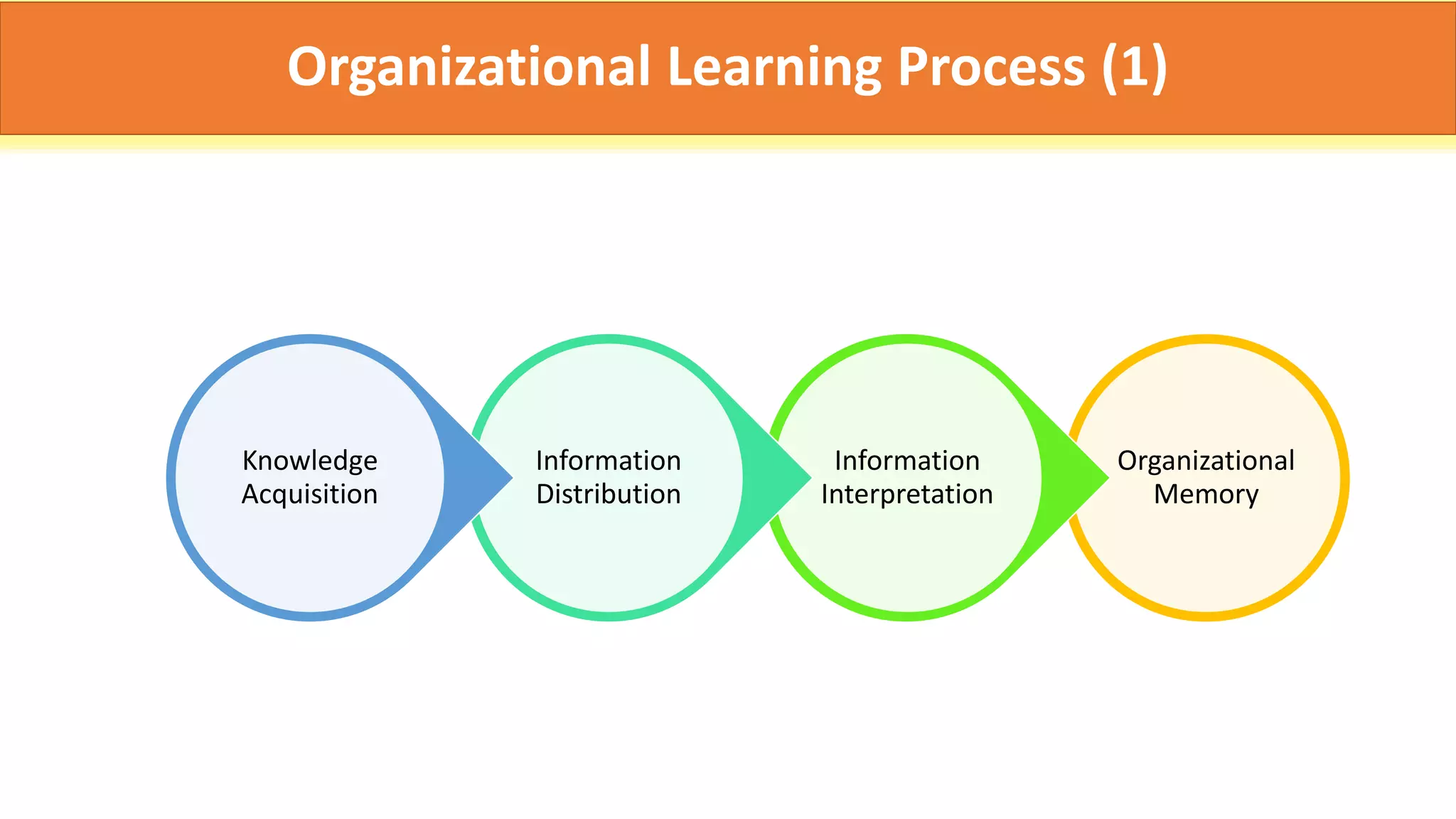 Organizational Learning Process (1)

Knowledge Acquisition

Information Distribution

Information Interpretation

Organizational Memory